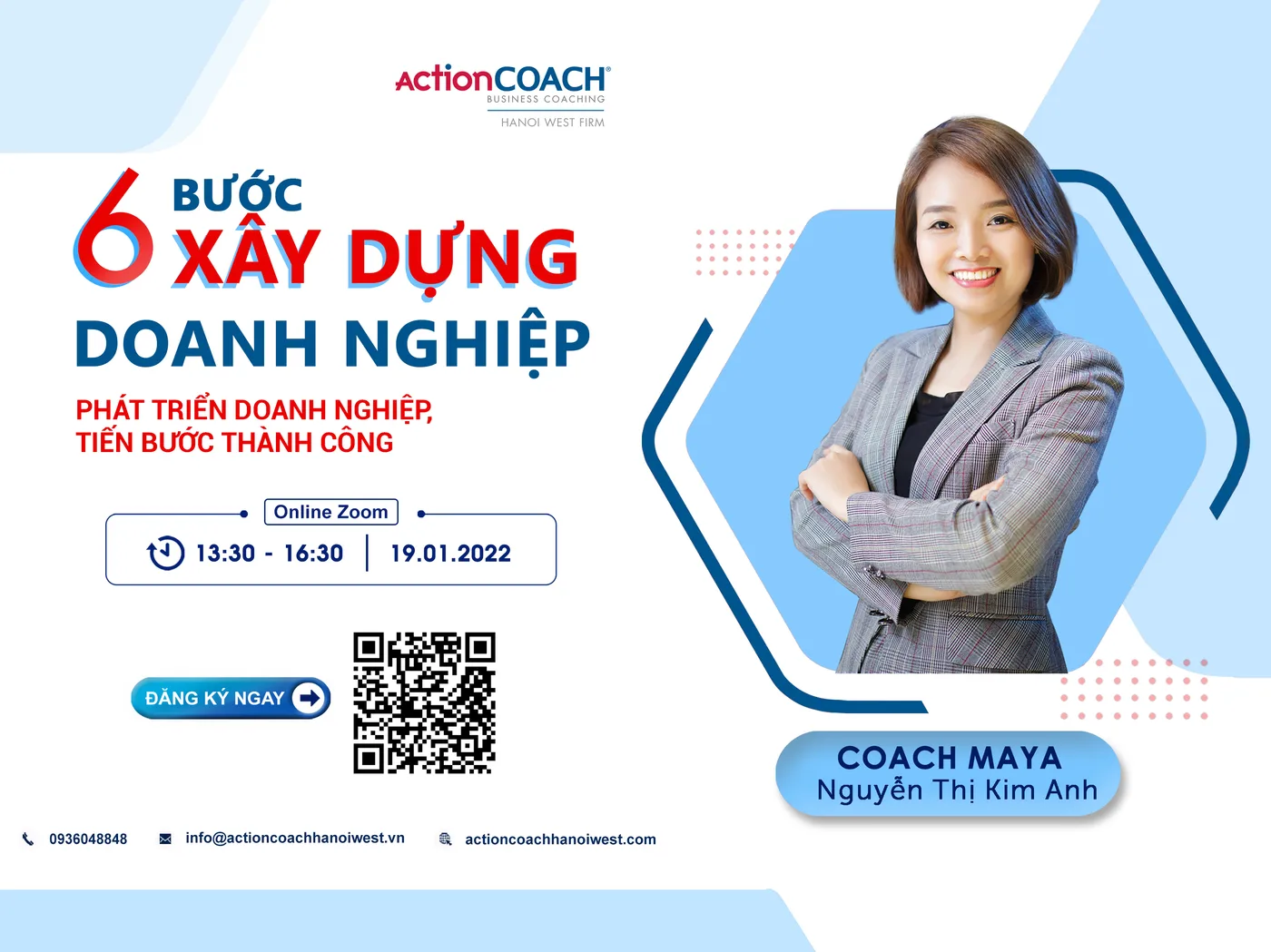 ActionCOACH®
BUSINESS COACHING
HANOI WEST FIRM

6 BƯỚC XÂY DỰNG DOANH NGHIỆP

PHÁT TRIỂN DOANH NGHIỆP, TIẾN BƯỚC THÀNH CÔNG

Online Zoom
13:30 - 16:30 | 19.01.2022

ĐĂNG KÝ NGAY

COACH MAYA
Nguyễn Thị Kim Anh

0936048848
info@actioncoachhanoiwest.vn
actioncoachhanoiwest.com